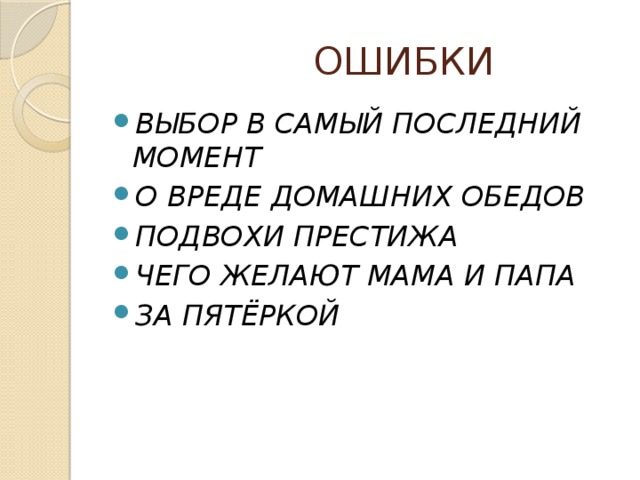 ОШИБКИ

- ВЫБОР В САМЫЙ ПОСЛЕДНИЙ МОМЕНТ
- О ВРЕДЕ ДОМАШНИХ ОБЕДОВ
- ПОДВОХИ ПРЕСТИЖА
- ЧЕГО ЖЕЛАЮТ МАМА И ПАПА
- ЗА ПЯТЁРКОЙ